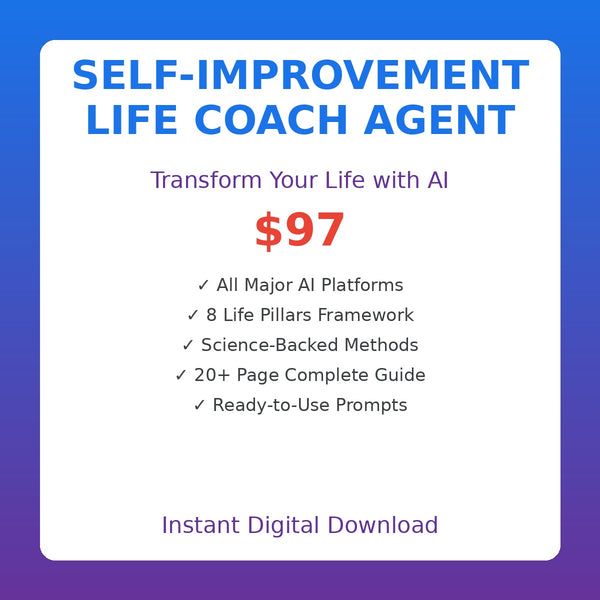 SELF-IMPROVEMENT LIFE COACH AGENT

Transform Your Life with AI

$97

✓ All Major AI Platforms
✓ 8 Life Pillars Framework
✓ Science-Backed Methods
✓ 20+ Page Complete Guide
✓ Ready-to-Use Prompts

Instant Digital Download